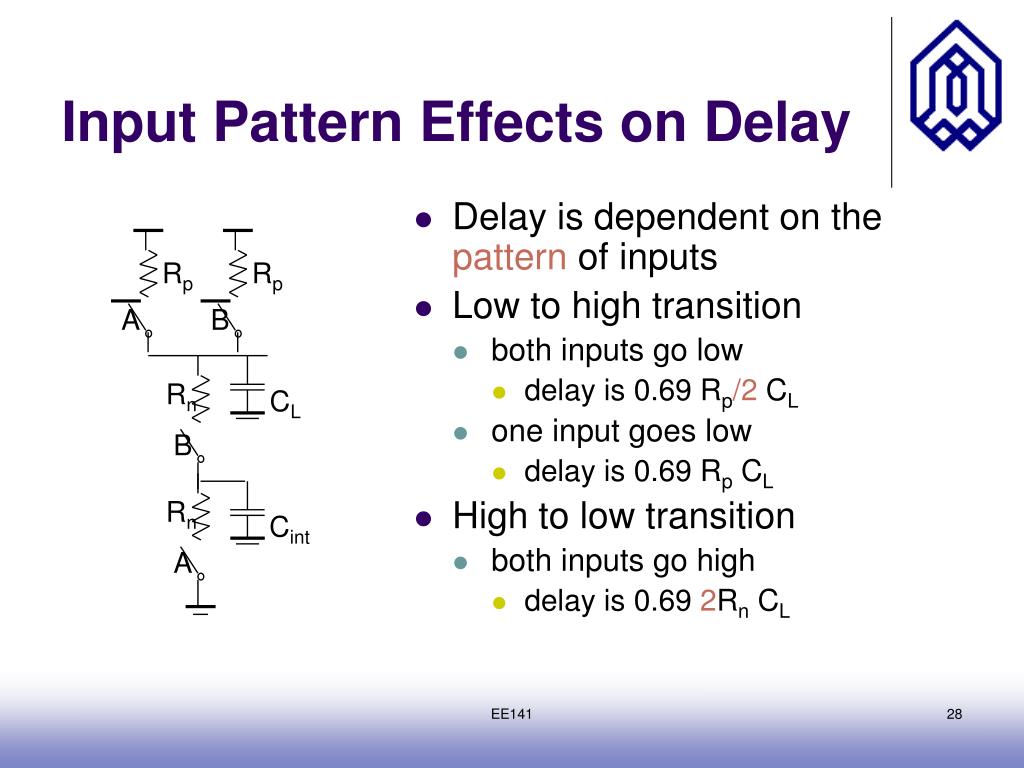 Input Pattern Effects on Delay

$R_p$ $R_p$
A B
$R_n$ $C_L$
B
$R_n$ $C_{int}$
A

- Delay is dependent on the pattern of inputs
- Low to high transition
  - both inputs go low
    - delay is 0.69 $R_p/2$ $C_L$
  - one input goes low
    - delay is 0.69 $R_p$ $C_L$
- High to low transition
  - both inputs go high
    - delay is 0.69 $2R_n$ $C_L$

EE141

28